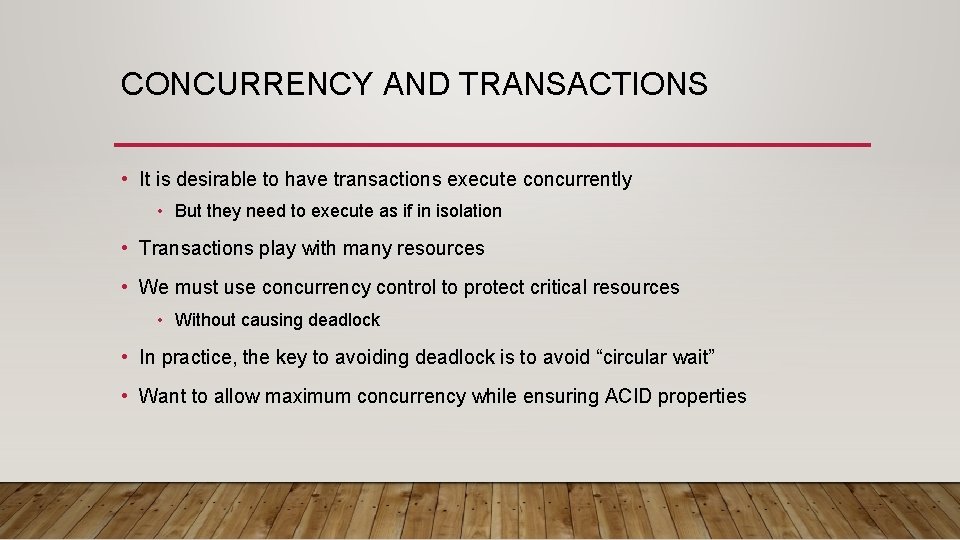 CONCURRENCY AND TRANSACTIONS

• It is desirable to have transactions execute concurrently
    • But they need to execute as if in isolation
• Transactions play with many resources
• We must use concurrency control to protect critical resources
    • Without causing deadlock
• In practice, the key to avoiding deadlock is to avoid “circular wait”
• Want to allow maximum concurrency while ensuring ACID properties